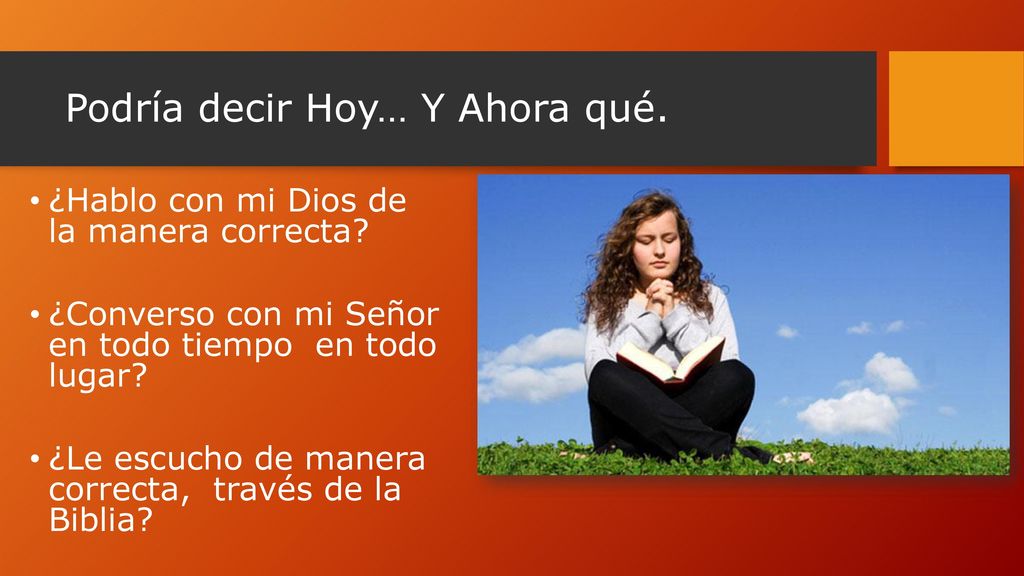 Podría decir Hoy… Y Ahora qué.

• ¿Hablo con mi Dios de la manera correcta?

• ¿Converso con mi Señor en todo tiempo  en todo lugar?

• ¿Le escucho de manera correcta,  través de la Biblia?